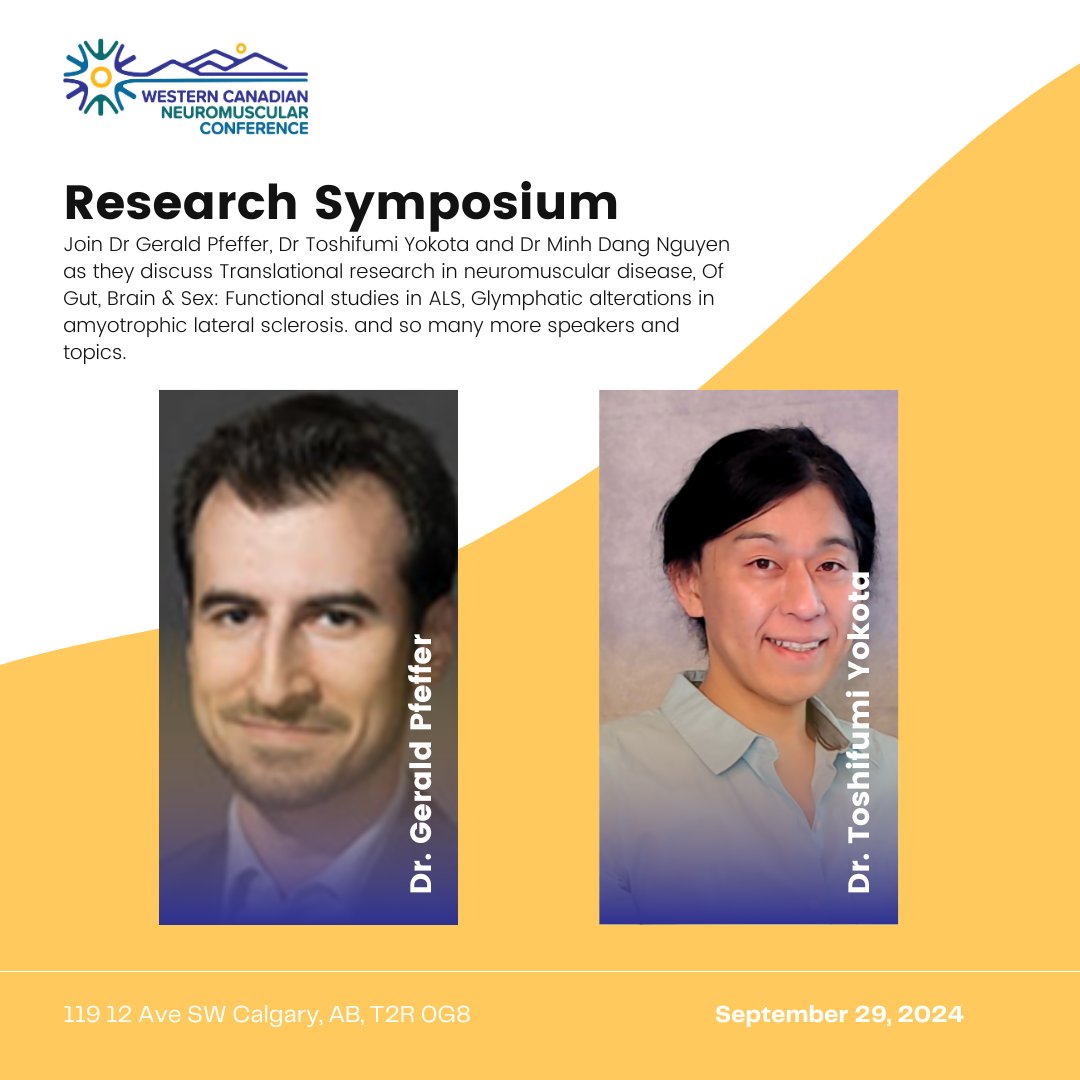 WESTERN CANADIAN NEUROMUSCULAR CONFERENCE

Research Symposium

Join Dr Gerald Pfeffer, Dr Toshifumi Yokota and Dr Minh Dang Nguyen as they discuss Translational research in neuromuscular disease, Of Gut, Brain & Sex: Functional studies in ALS, Glymphatic alterations in amyotrophic lateral sclerosis. and so many more speakers and topics.

Dr. Gerald Pfeffer

Dr. Toshifumi Yokota

119 12 Ave SW Calgary, AB, T2R 0G8

September 29, 2024